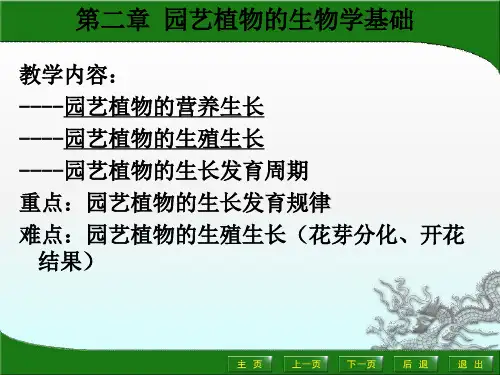 第二章 园艺植物的生物学基础

教学内容：
----园艺植物的营养生长
----园艺植物的生殖生长
----园艺植物的生长发育周期
重点：园艺植物的生长发育规律
难点：园艺植物的生殖生长（花芽分化、开花结果）

主页 上一页 下一页 后退 退出